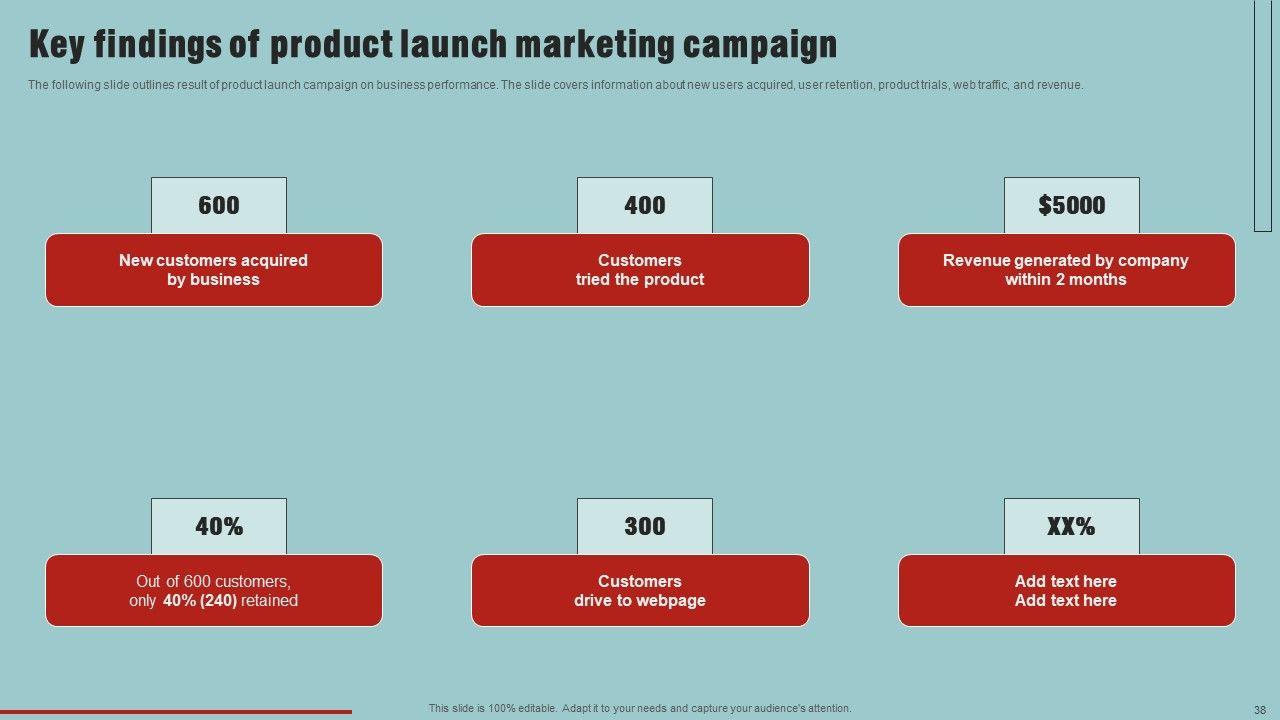 Key findings of product launch marketing campaign

The following slide outlines result of product launch campaign on business performance. The slide covers information about new users acquired, user retention, product trials, web traffic, and revenue.

600

New customers acquired by business

400

Customers tried the product

$5000

Revenue generated by company within 2 months

40%

Out of 600 customers, only 40% (240) retained

300

Customers drive to webpage

XX%

Add text here Add text here

This slide is 100% editable. Adapt it to your needs and capture your audience's attention.

38